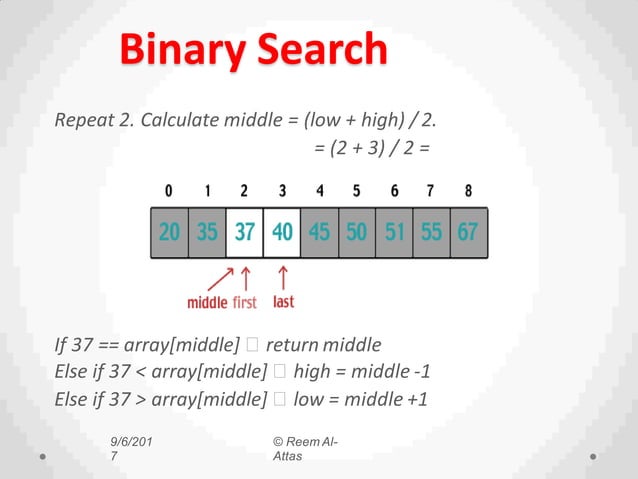 Binary Search

Repeat 2. Calculate middle = (low + high) / 2.
= (2 + 3) / 2 =

| 0 | 1 | 2 | 3 | 4 | 5 | 6 | 7 | 8 |
|---|---|---|---|---|---|---|---|---|
| 20 | 35 | 37 | 40 | 45 | 50 | 51 | 55 | 67 |

middle first last

If 37 == array[middle] □ return middle
Else if 37 < array[middle] □ high = middle -1
Else if 37 > array[middle] □ low = middle +1

9/6/2017

© Reem Al-Attas